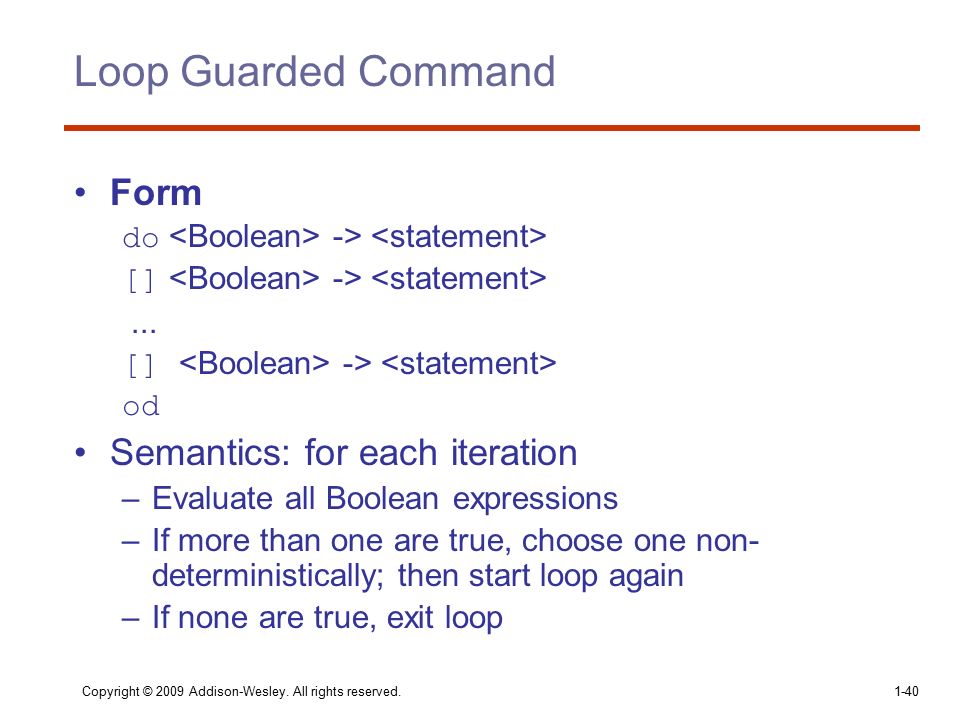 Loop Guarded Command

• Form

do <Boolean> -> <statement>
[] <Boolean> -> <statement>
...
[] <Boolean> -> <statement>
od

• Semantics: for each iteration
– Evaluate all Boolean expressions
– If more than one are true, choose one non-deterministically; then start loop again
– If none are true, exit loop

Copyright © 2009 Addison-Wesley. All rights reserved.

1-40